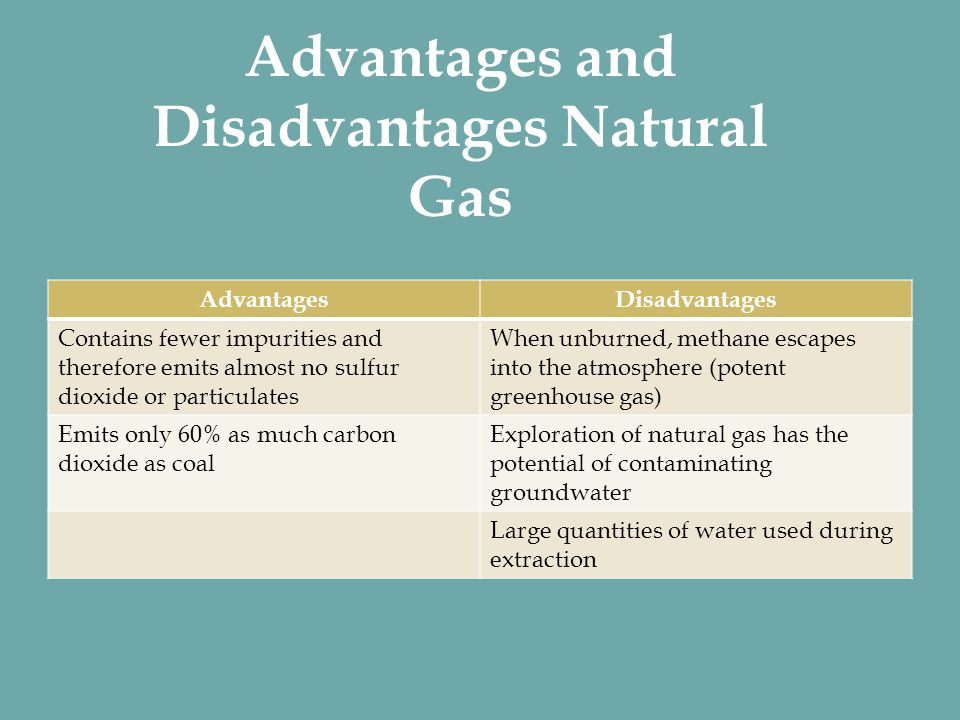 Advantages and Disadvantages Natural Gas

| Advantages | Disadvantages |
|---|---|
| Contains fewer impurities and therefore emits almost no sulfur dioxide or particulates | When unburned, methane escapes into the atmosphere (potent greenhouse gas) |
| Emits only 60% as much carbon dioxide as coal | Exploration of natural gas has the potential of contaminating groundwater |
| | Large quantities of water used during extraction |